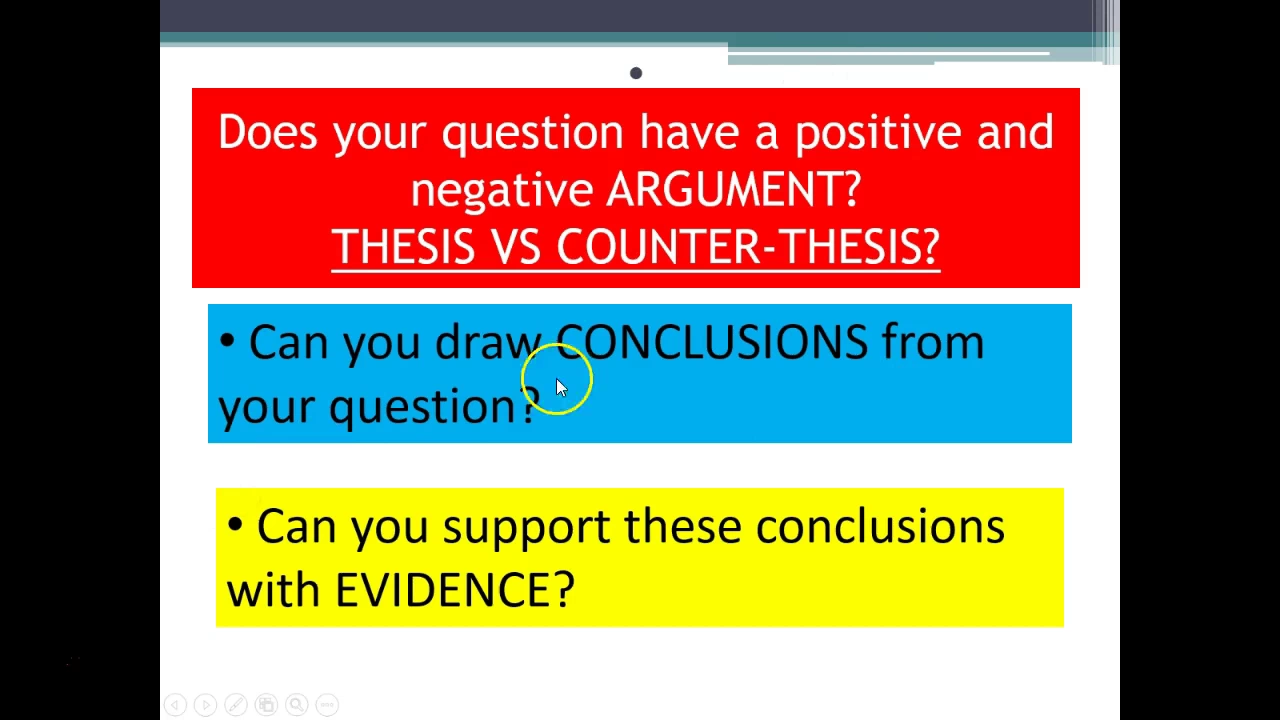 Does your question have a positive and negative ARGUMENT?
THESIS VS COUNTER-THESIS?

• Can you draw CONCLUSIONS from your question?

• Can you support these conclusions with EVIDENCE?